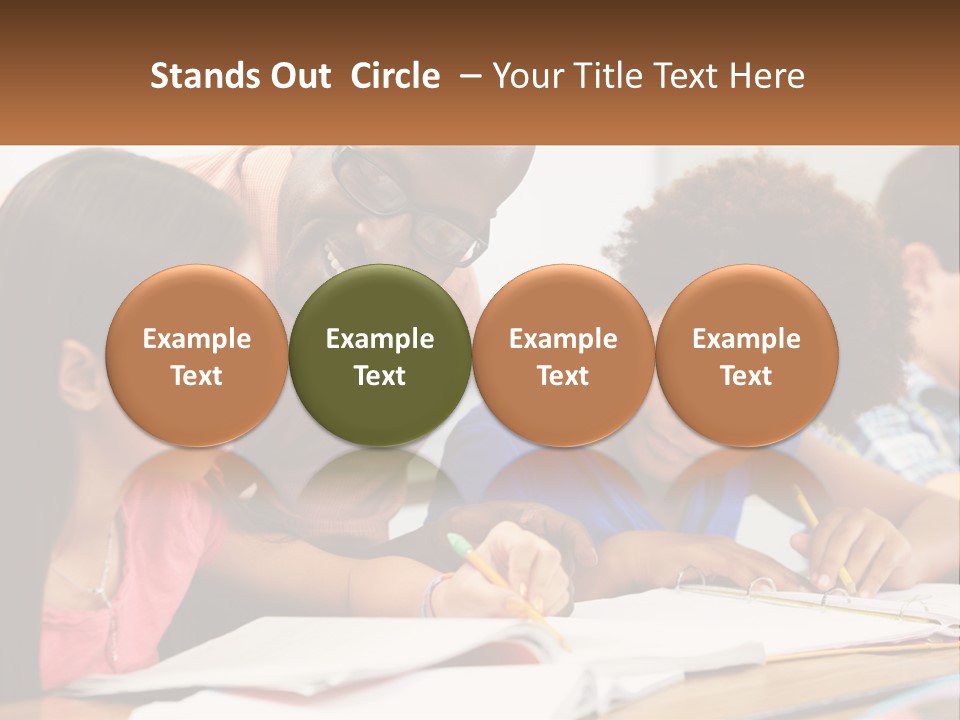 Stands Out Circle – Your Title Text Here

Example Text

Example Text

Example Text

Example Text